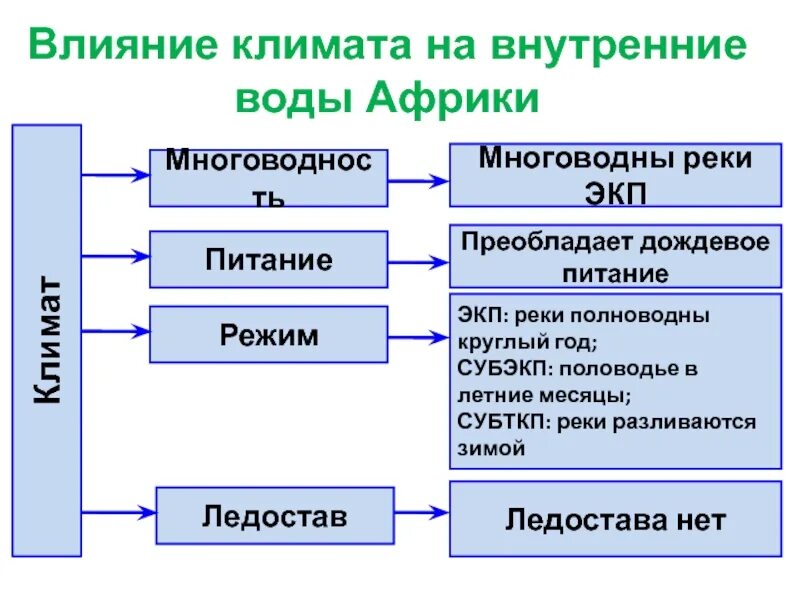 Влияние климата на внутренние воды Африки

Климат

Многоводность

Многоводны реки ЭКП

Питание

Преобладает дождевое питание

Режим

ЭКП: реки полноводны круглый год;
СУБЭКП: половодье в летние месяцы;
СУБТКП: реки разливаются зимой

Ледостав

Ледостава нет